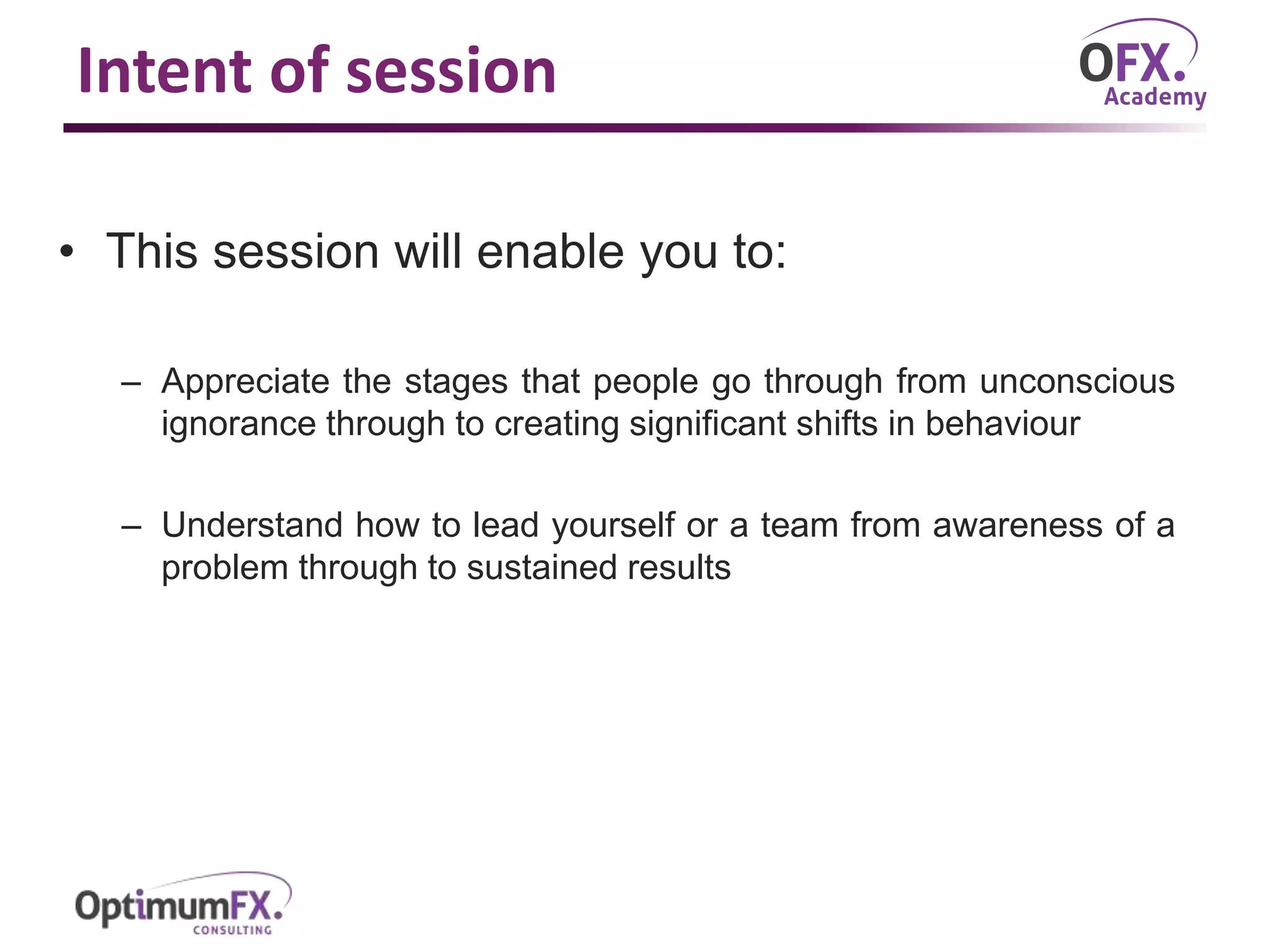 Intent of session

OFX.
Academy

• This session will enable you to:

– Appreciate the stages that people go through from unconscious ignorance through to creating significant shifts in behaviour

– Understand how to lead yourself or a team from awareness of a problem through to sustained results

OptimumFX.
CONSULTING